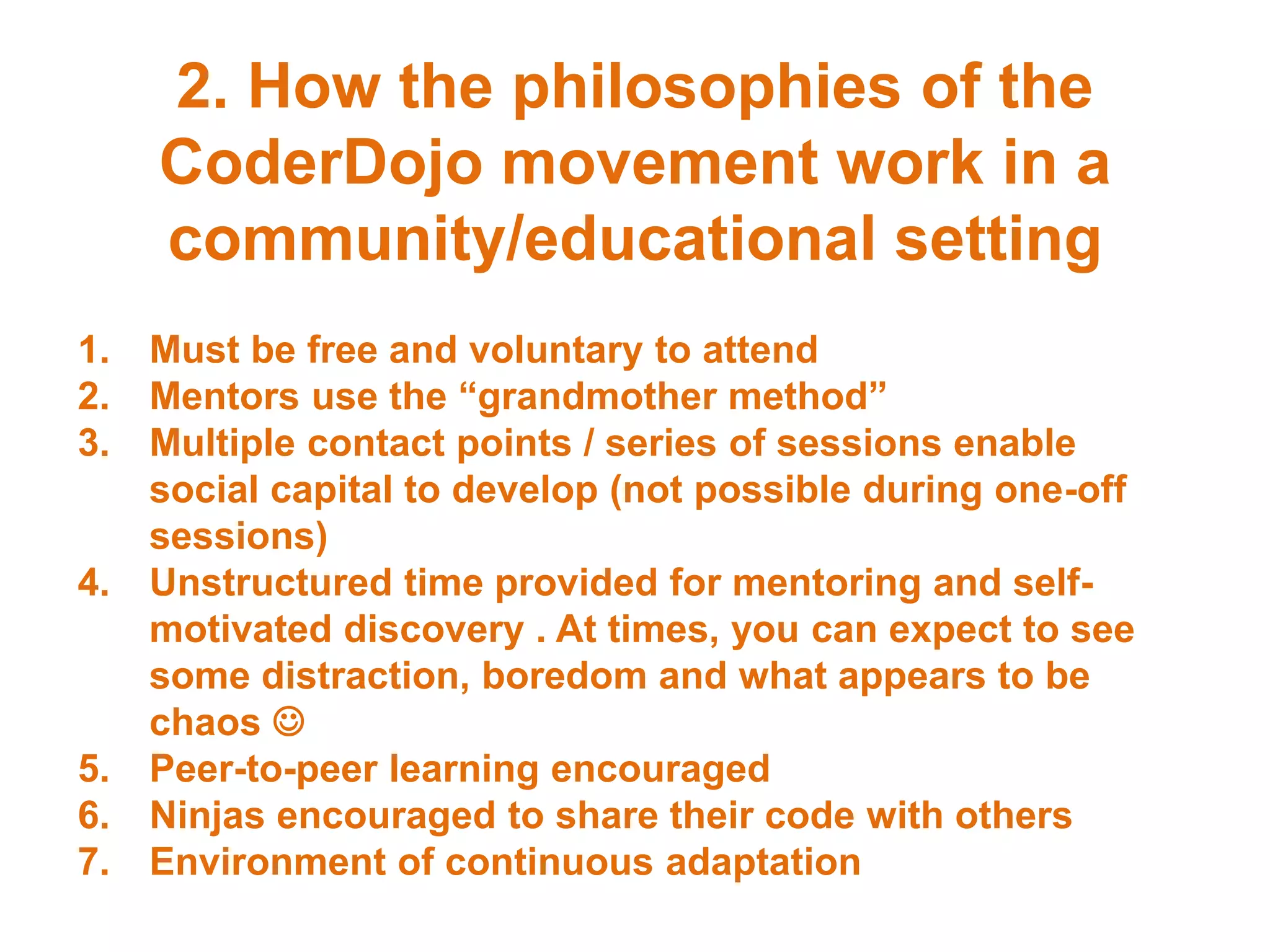 2. How the philosophies of the CoderDojo movement work in a community/educational setting

1. Must be free and voluntary to attend
2. Mentors use the “grandmother method”
3. Multiple contact points / series of sessions enable social capital to develop (not possible during one-off sessions)
4. Unstructured time provided for mentoring and self-motivated discovery . At times, you can expect to see some distraction, boredom and what appears to be chaos ☺
5. Peer-to-peer learning encouraged
6. Ninjas encouraged to share their code with others
7. Environment of continuous adaptation